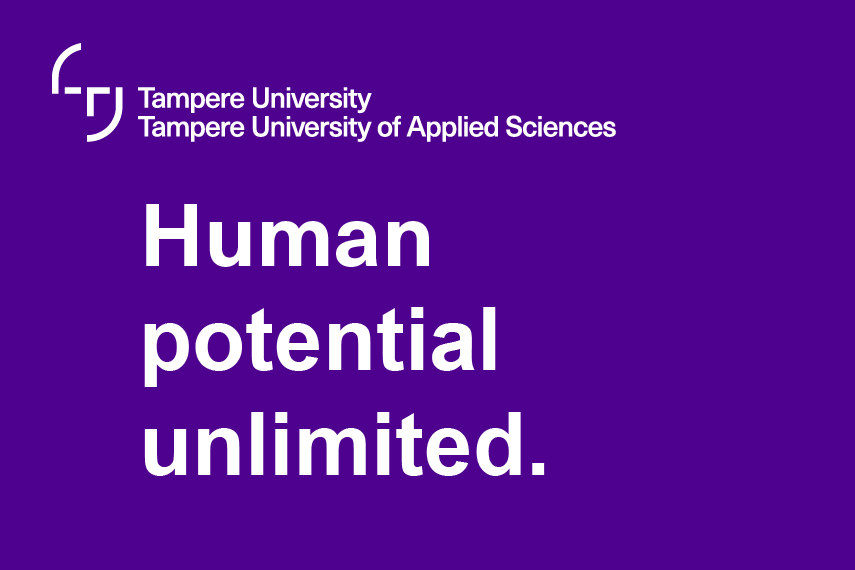 Tampere University
Tampere University of Applied Sciences

Human potential unlimited.